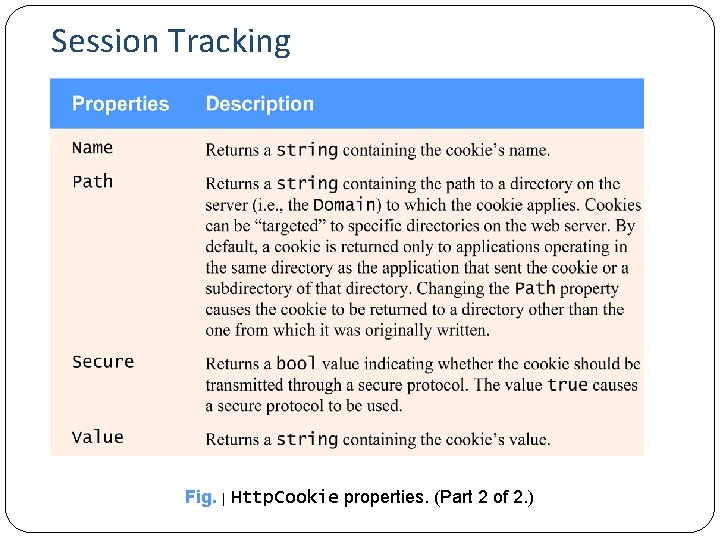 Session Tracking

| Properties | Description |
|---|---|
| Name | Returns a string containing the cookie's name. |
| Path | Returns a string containing the path to a directory on the server (i.e., the Domain) to which the cookie applies. Cookies can be "targeted" to specific directories on the web server. By default, a cookie is returned only to applications operating in the same directory as the application that sent the cookie or a subdirectory of that directory. Changing the Path property causes the cookie to be returned to a directory other than the one from which it was originally written. |
| Secure | Returns a bool value indicating whether the cookie should be transmitted through a secure protocol. The value true causes a secure protocol to be used. |
| Value | Returns a string containing the cookie's value. |

Fig. | HttpCookie properties. (Part 2 of 2.)